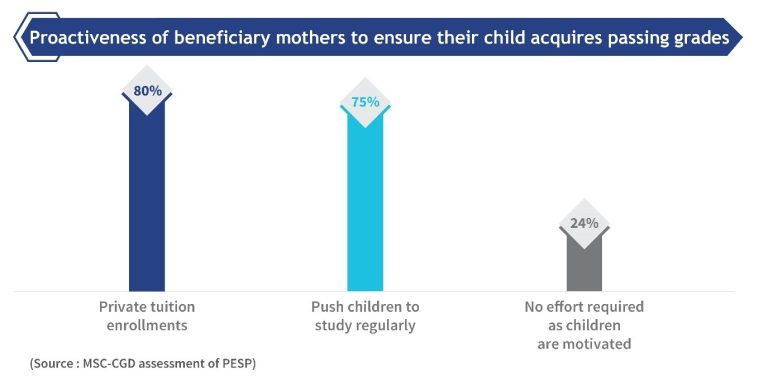 Proactiveness of beneficiary mothers to ensure their child acquires passing grades

80%

75%

24%

Private tuition enrollments

Push children to study regularly

No effort required as children are motivated

(Source : MSC-CGD assessment of PESP)